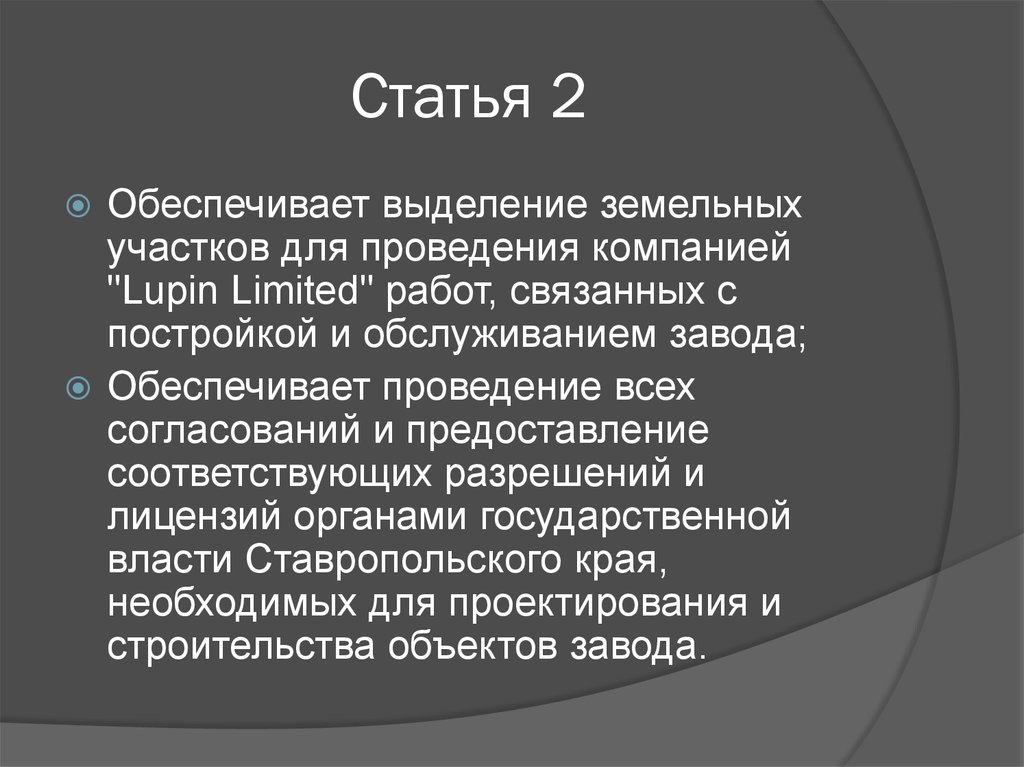 Статья 2

Обеспечивает выделение земельных участков для проведения компанией "Lupin Limited" работ, связанных с постройкой и обслуживанием завода;

Обеспечивает проведение всех согласований и предоставление соответствующих разрешений и лицензий органами государственной власти Ставропольского края, необходимых для проектирования и строительства объектов завода.